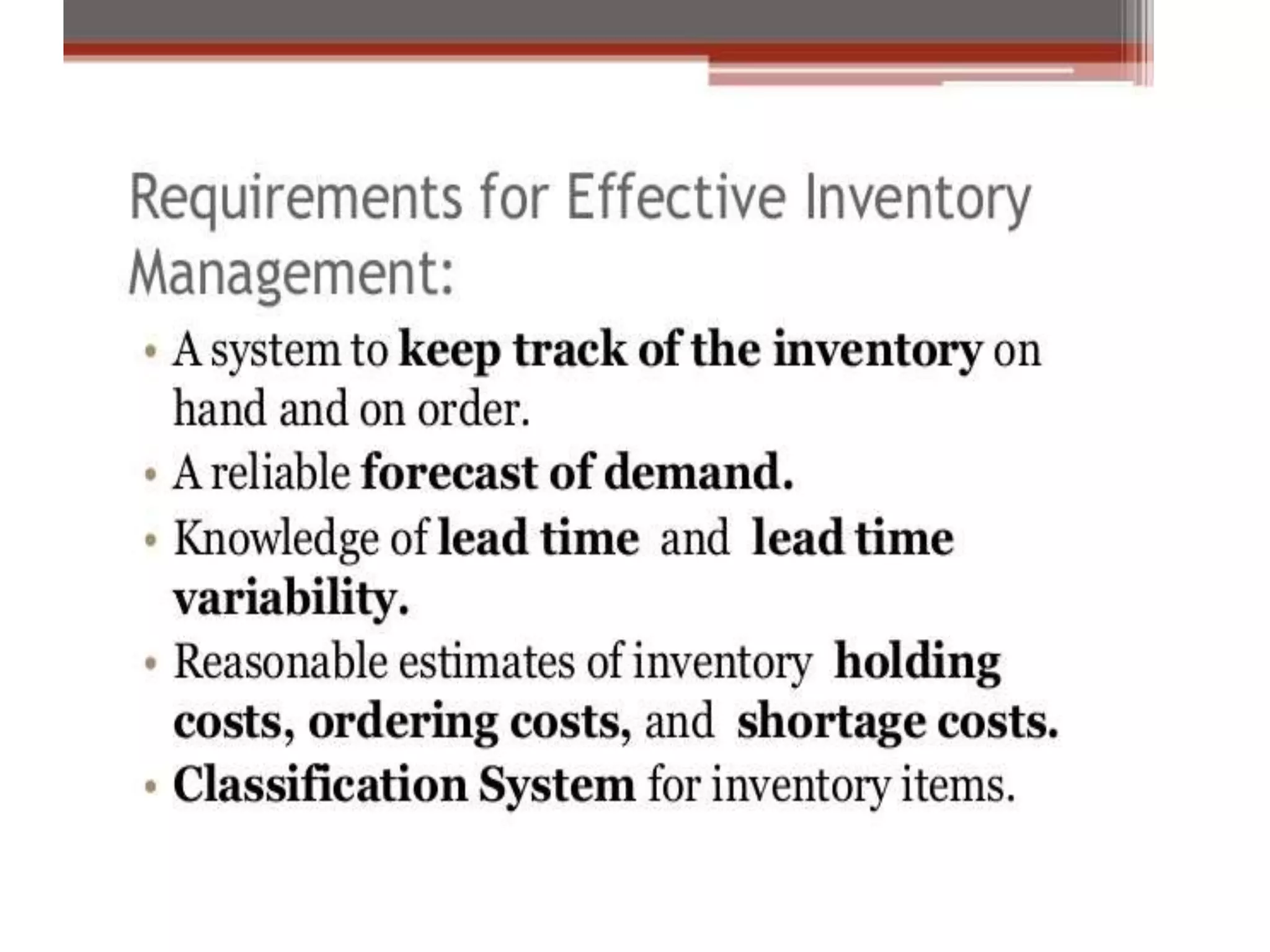 Requirements for Effective Inventory Management:

• A system to keep track of the inventory on hand and on order.
• A reliable forecast of demand.
• Knowledge of lead time and lead time variability.
• Reasonable estimates of inventory holding costs, ordering costs, and shortage costs.
• Classification System for inventory items.